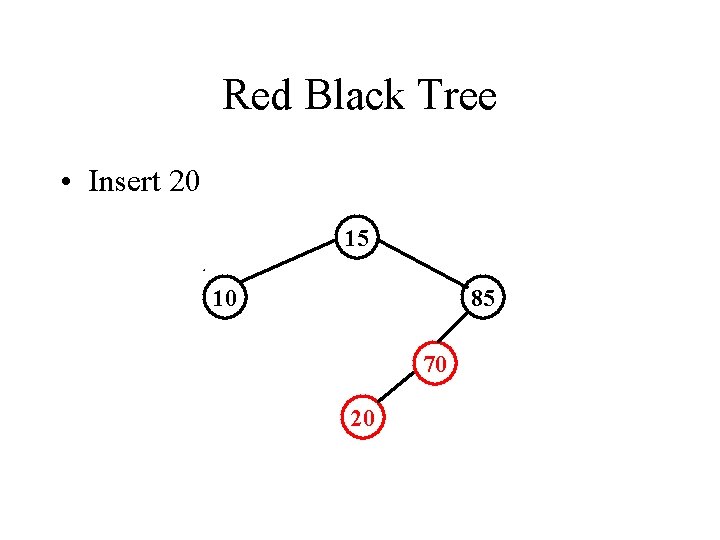 Red Black Tree

• Insert 20

15
10
85
70
20